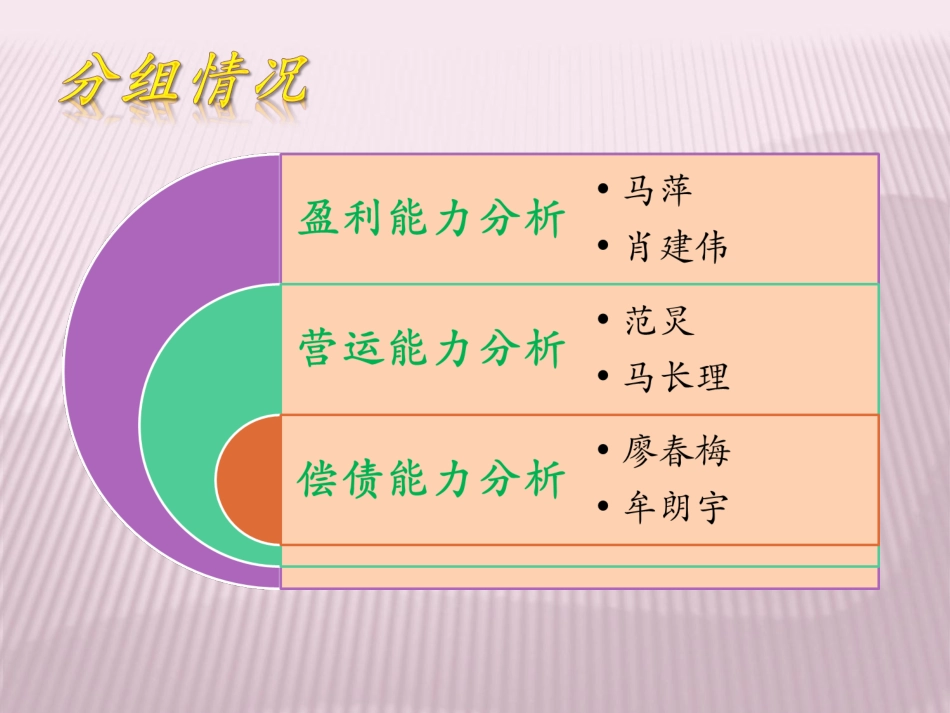 分组情况

盈利能力分析
• 马萍
• 肖建伟

营运能力分析
• 范灵
• 马长理

偿债能力分析
• 廖春梅
• 牟朗宇